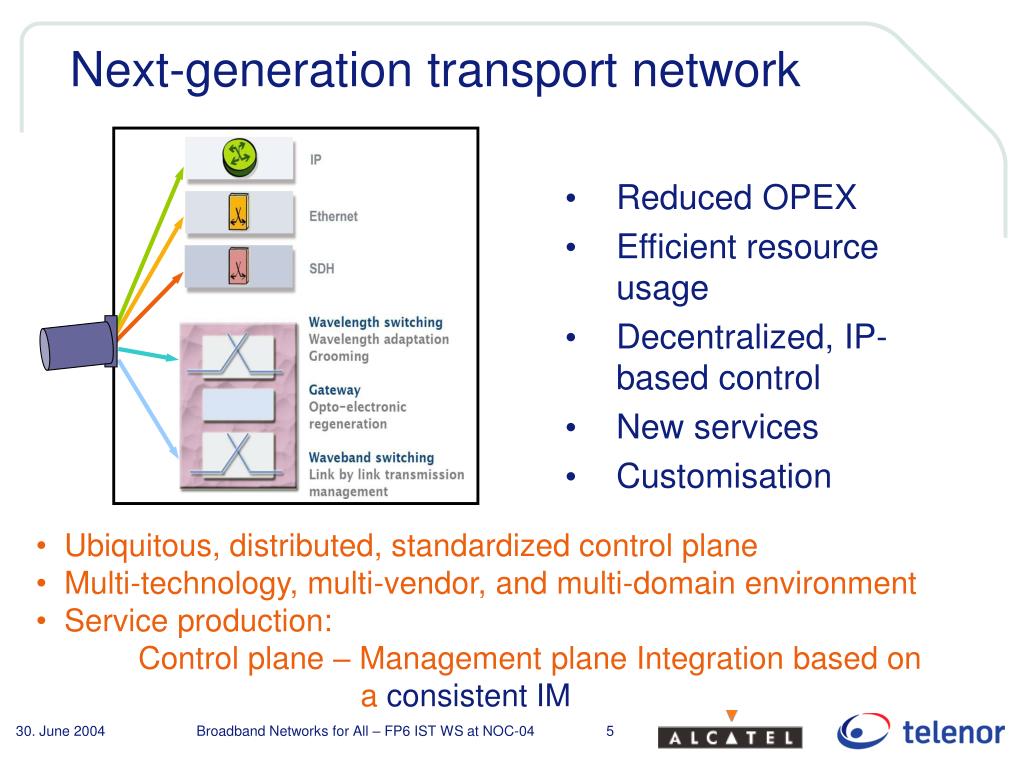 Next-generation transport network

IP

Ethernet

SDH

Wavelength switching
Wavelength adaptation
Grooming

Gateway
Opto-electronic
regeneration

Waveband switching
Link by link transmission
management

• Reduced OPEX
• Efficient resource usage
• Decentralized, IP-based control
• New services
• Customisation

• Ubiquitous, distributed, standardized control plane
• Multi-technology, multi-vendor, and multi-domain environment
• Service production:
Control plane – Management plane Integration based on a consistent IM

30. June 2004 Broadband Networks for All – FP6 IST WS at NOC-04 5

ALCATEL

telenor